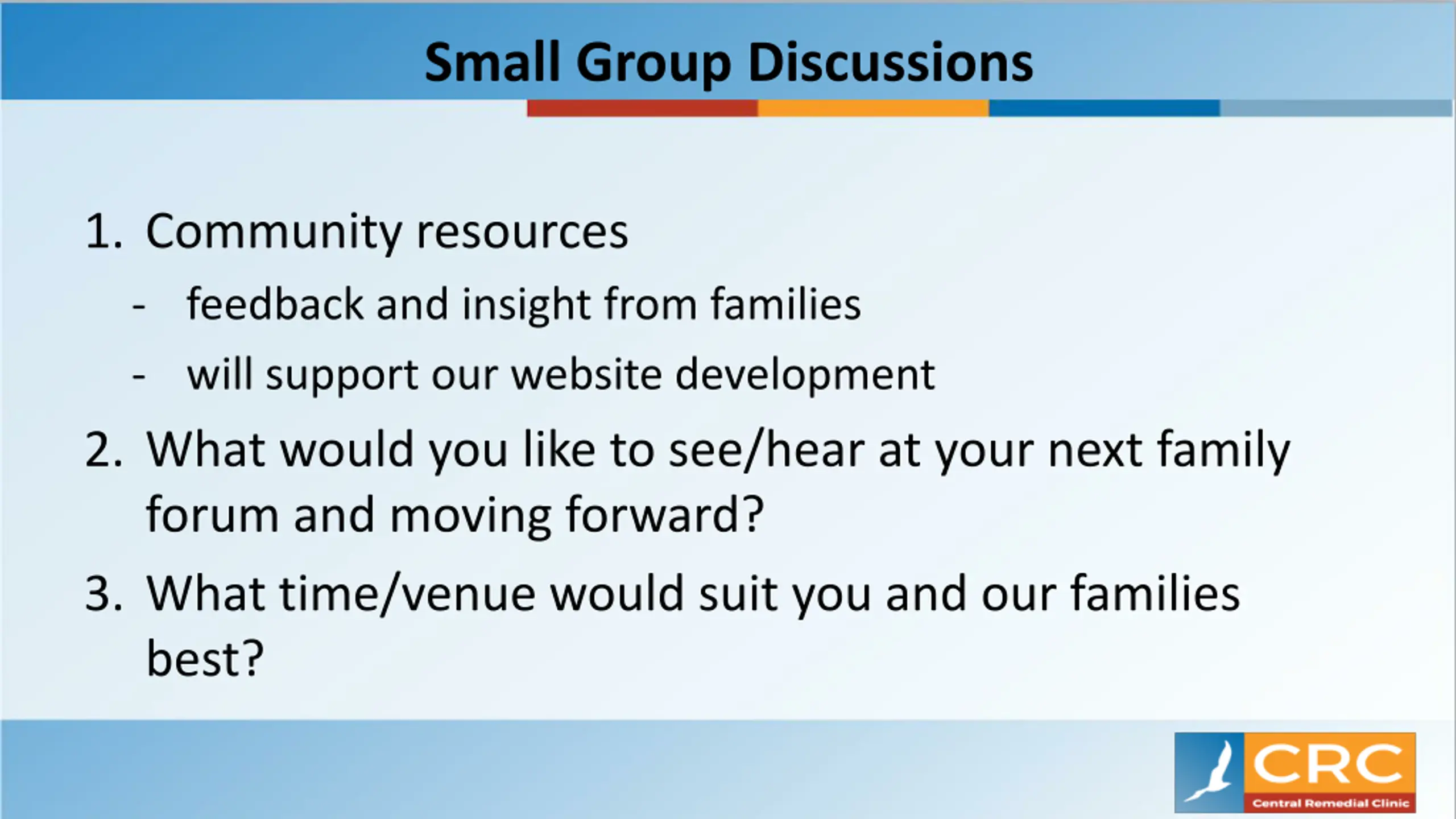 Small Group Discussions

1. Community resources
- feedback and insight from families
- will support our website development
2. What would you like to see/hear at your next family forum and moving forward?
3. What time/venue would suit you and our families best?

CRC
Central Remedial Clinic